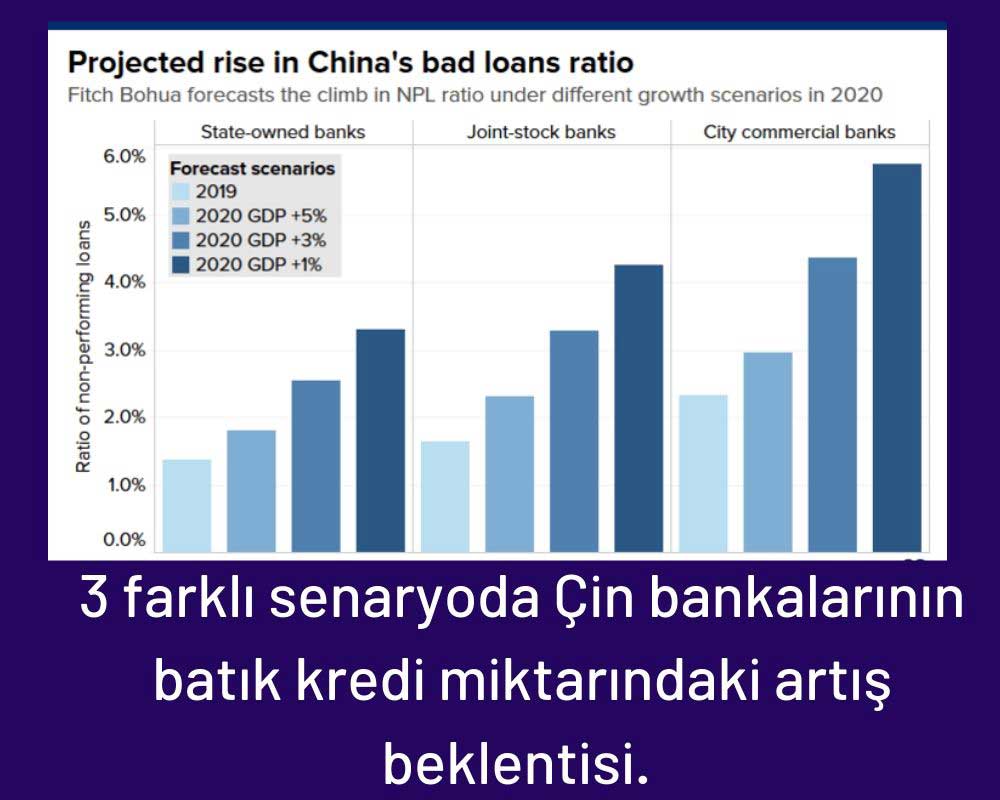 Projected rise in China's bad loans ratio

Fitch Bohua forecasts the climb in NPL ratio under different growth scenarios in 2020

State-owned banks

Joint-stock banks

City commercial banks

Forecast scenarios
2019
2020 GDP +5%
2020 GDP +3%
2020 GDP +1%

Ratio of non-performing loans

6.0%
5.0%
4.0%
3.0%
2.0%
1.0%
0.0%

3 farklı senaryoda Çin bankalarının batık kredi miktarındaki artış beklentisi.